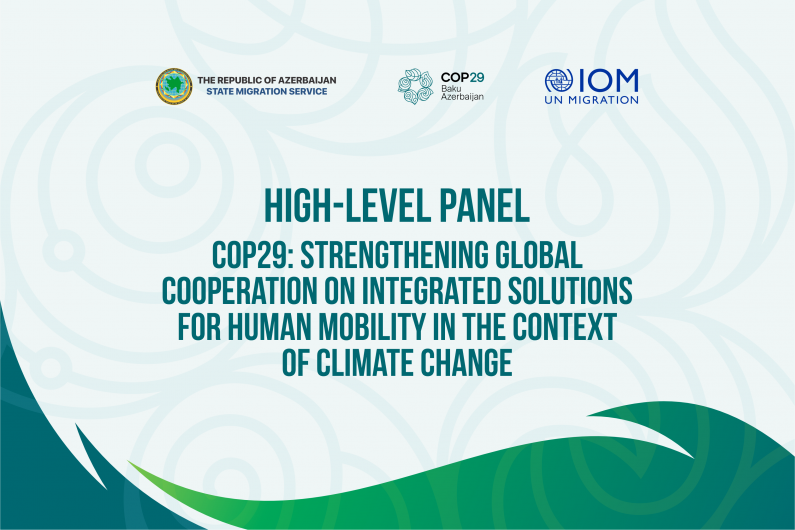 THE REPUBLIC OF AZERBAIJAN
STATE MIGRATION SERVICE

COP29
Baku
Azerbaijan

IOM
UN MIGRATION

HIGH-LEVEL PANEL

COP29: STRENGTHENING GLOBAL COOPERATION ON INTEGRATED SOLUTIONS FOR HUMAN MOBILITY IN THE CONTEXT OF CLIMATE CHANGE